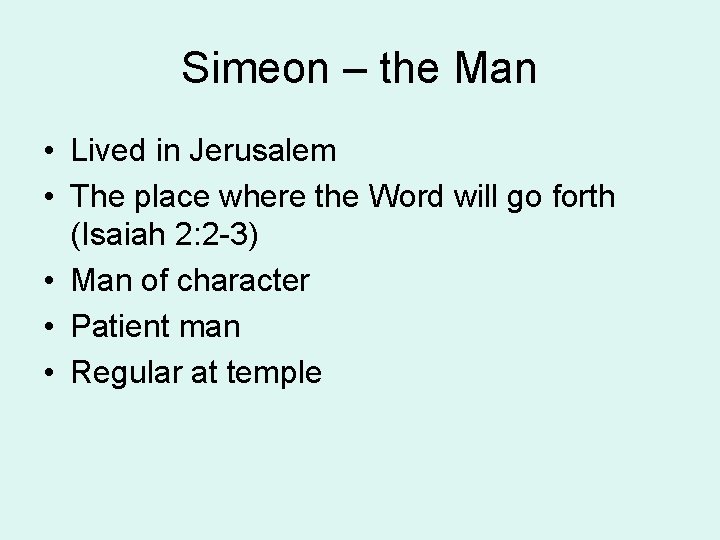 Simeon – the Man

• Lived in Jerusalem
• The place where the Word will go forth (Isaiah 2:2-3)
• Man of character
• Patient man
• Regular at temple